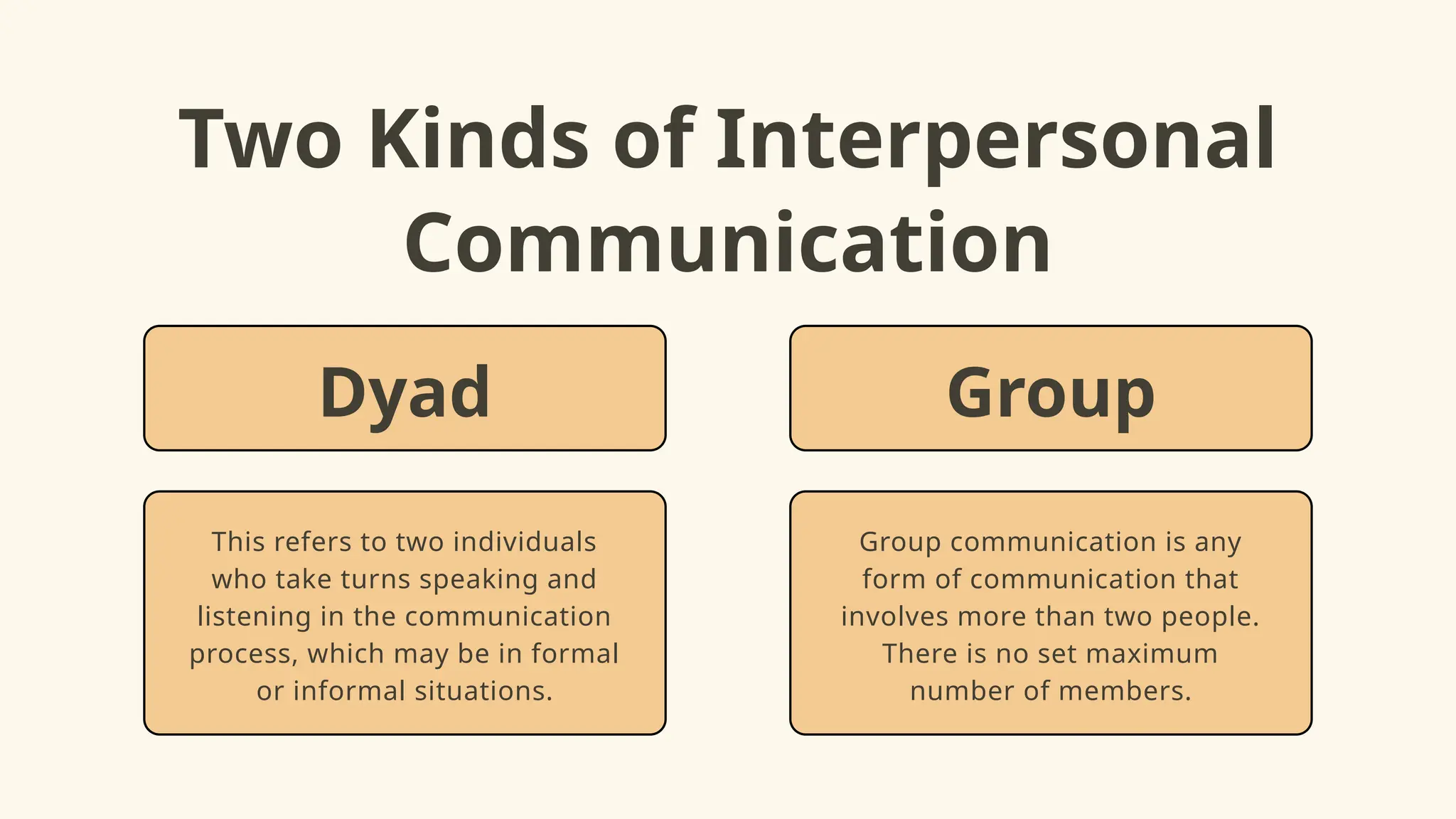 Two Kinds of Interpersonal Communication

Dyad

This refers to two individuals who take turns speaking and listening in the communication process, which may be in formal or informal situations.

Group

Group communication is any form of communication that involves more than two people. There is no set maximum number of members.